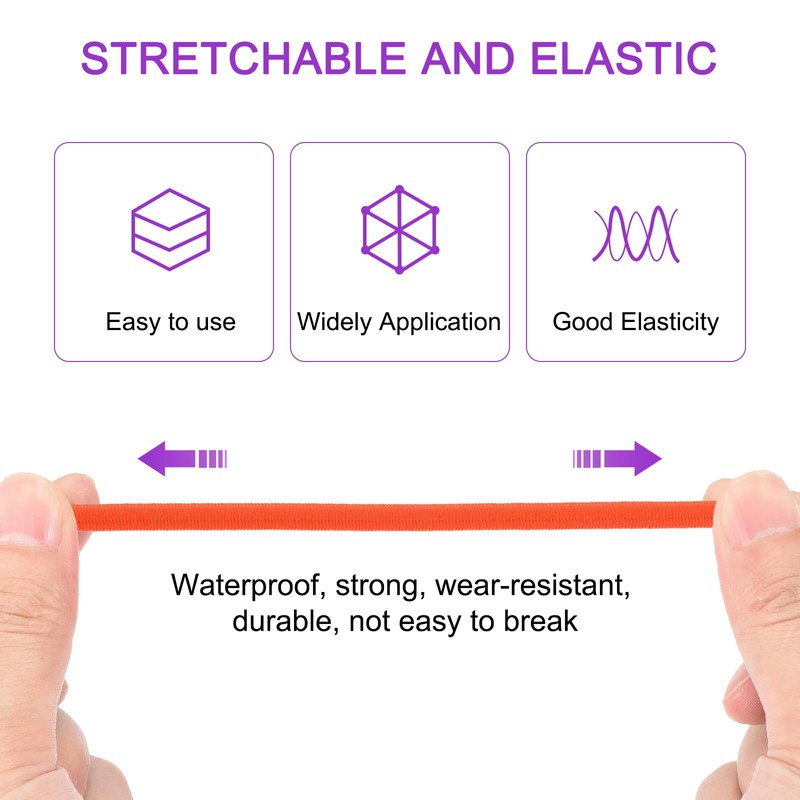 STRETCHABLE AND ELASTIC

Easy to use

Widely Application

Good Elasticity

Waterproof, strong, wear-resistant, durable, not easy to break